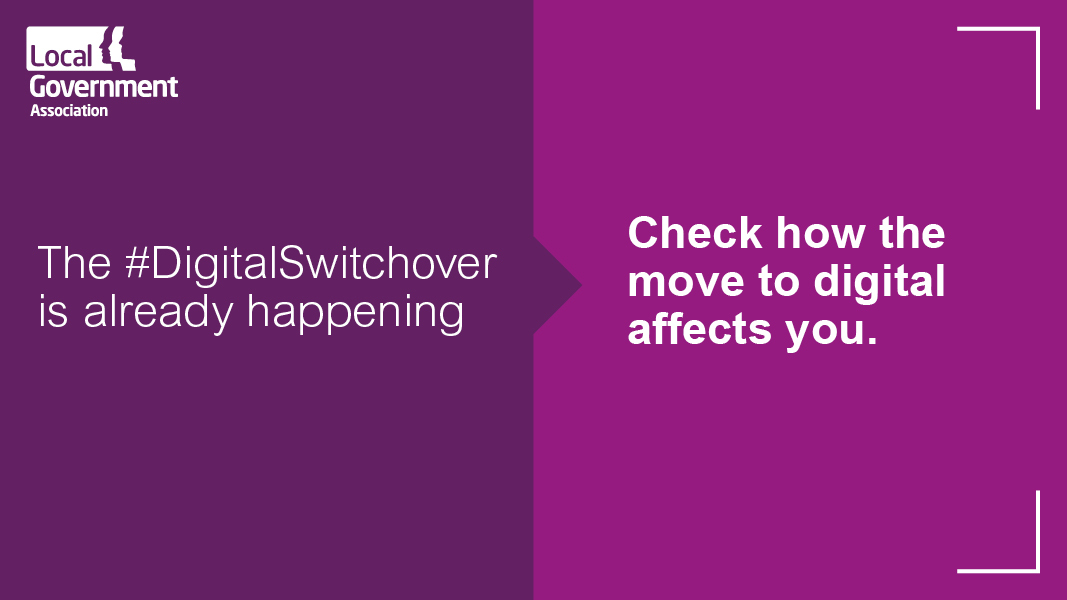 Local Government Association

The #DigitalSwitchover is already happening

Check how the move to digital affects you.